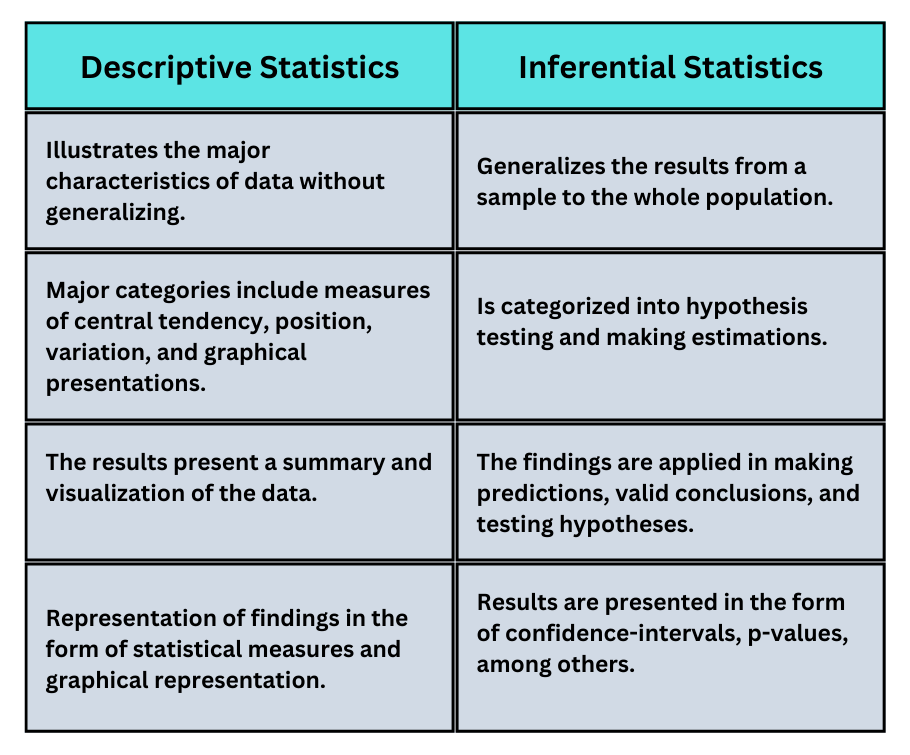 | Descriptive Statistics | Inferential Statistics |
|---|---|
| Illustrates the major characteristics of data without generalizing. | Generalizes the results from a sample to the whole population. |
| Major categories include measures of central tendency, position, variation, and graphical presentations. | Is categorized into hypothesis testing and making estimations. |
| The results present a summary and visualization of the data. | The findings are applied in making predictions, valid conclusions, and testing hypotheses. |
| Representation of findings in the form of statistical measures and graphical representation. | Results are presented in the form of confidence-intervals, p-values, among others. |